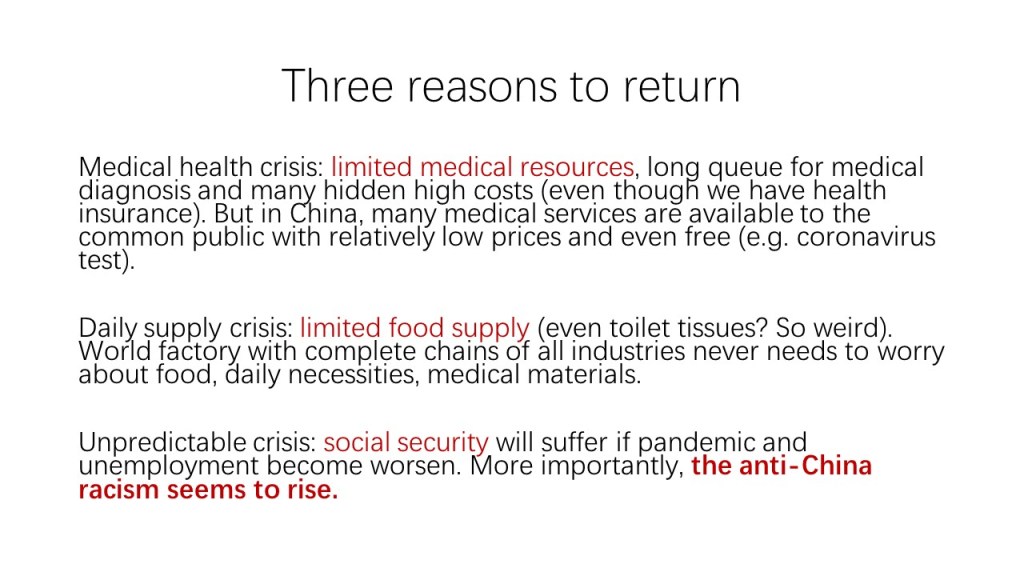 Three reasons to return

Medical health crisis: limited medical resources, long queue for medical diagnosis and many hidden high costs (even though we have health insurance). But in China, many medical services are available to the common public with relatively low prices and even free (e.g. coronavirus test).

Daily supply crisis: limited food supply (even toilet tissues? So weird). World factory with complete chains of all industries never needs to worry about food, daily necessities, medical materials.

Unpredictable crisis: social security will suffer if pandemic and unemployment become worsen. More importantly, the anti-China racism seems to rise.